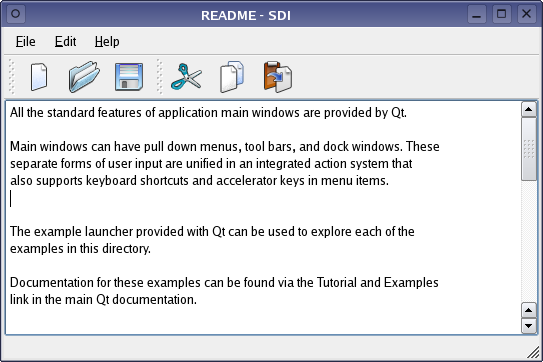 README - SDI

File Edit Help

All the standard features of application main windows are provided by Qt.

Main windows can have pull down menus, tool bars, and dock windows. These separate forms of user input are unified in an integrated action system that also supports keyboard shortcuts and accelerator keys in menu items.

The example launcher provided with Qt can be used to explore each of the examples in this directory.

Documentation for these examples can be found via the Tutorial and Examples link in the main Qt documentation.